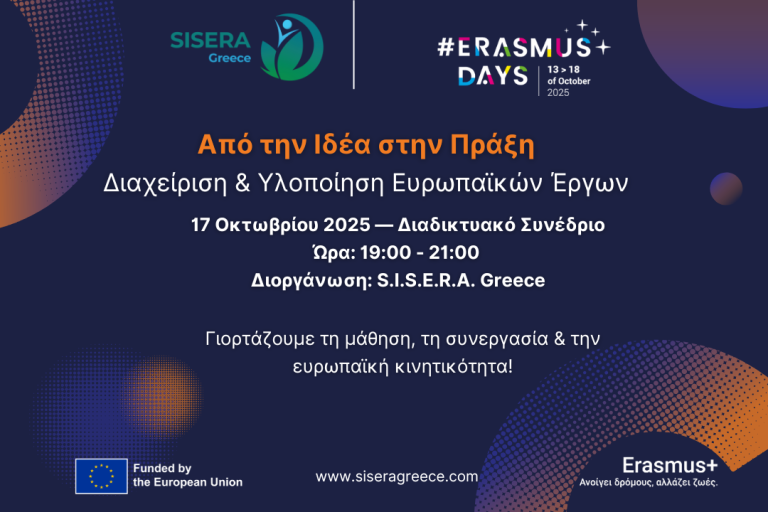 SISERA
Greece

#ERASMUS DAYS
13 > 18 of October 2025

Από την Ιδέα στην Πράξη
Διαχείριση & Υλοποίηση Ευρωπαϊκών Έργων

17 Οκτωβρίου 2025 — Διαδικτυακό Συνέδριο
Ώρα: 19:00 - 21:00
Διοργάνωση: S.I.S.E.R.A. Greece

Γιορτάζουμε τη μάθηση, τη συνεργασία & την ευρωπαϊκή κινητικότητα!

Funded by the European Union

www.siseragreece.com

Erasmus+
Ανοίγει δρόμους, αλλάζει ζωές.